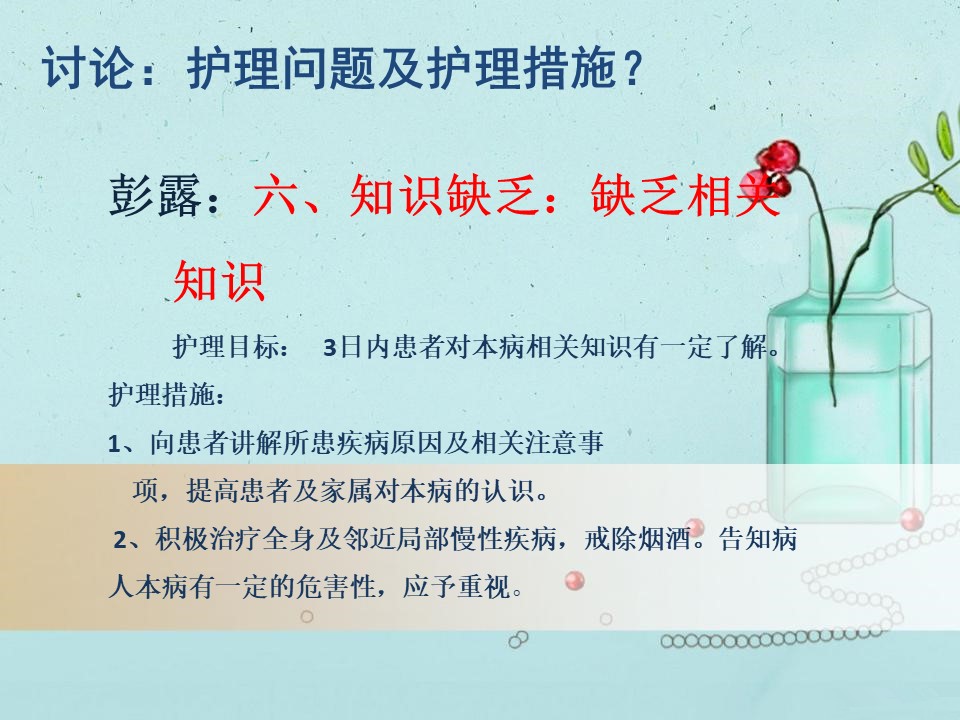 讨论：护理问题及护理措施？

彭露：六、知识缺乏：缺乏相关知识

护理目标： 3日内患者对本病相关知识有一定了解。

护理措施：

1、向患者讲解所患疾病原因及相关注意事项，提高患者及家属对本病的认识。

2、积极治疗全身及邻近局部慢性疾病，戒除烟酒。告知病人本病有一定的危害性，应予重视。